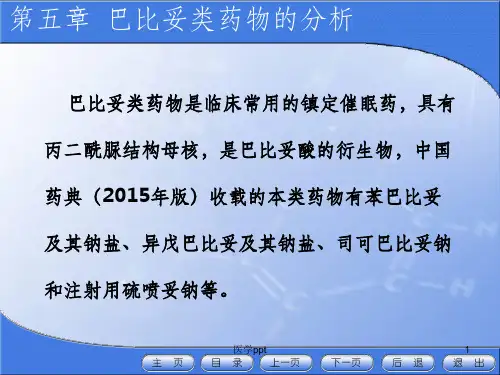 第五章 巴比妥类药物的分析

巴比妥类药物是临床常用的镇定催眠药，具有丙二酰脲结构母核，是巴比妥酸的衍生物，中国药典（2015年版）收载的本类药物有苯巴比妥及其钠盐、异戊巴比妥及其钠盐、司可巴比妥钠和注射用硫喷妥钠等。

医学ppt

1

主 页　目 录　上一页　下一页　后 退　退 出